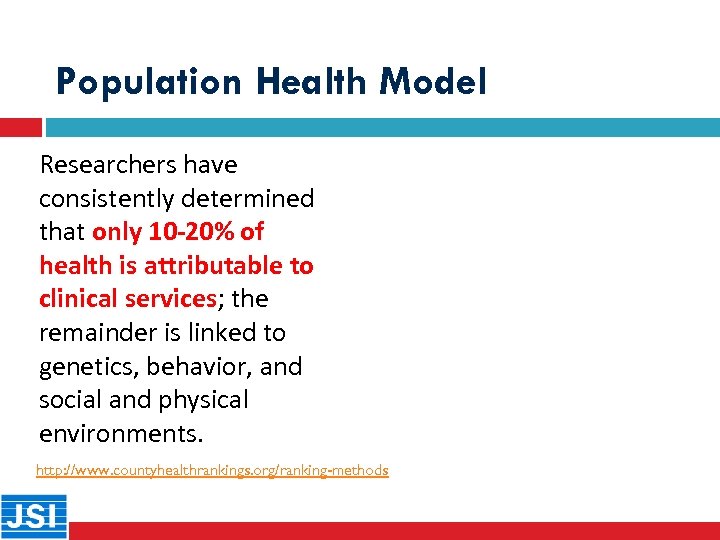 Population Health Model

Researchers have consistently determined that only 10-20% of health is attributable to clinical services; the remainder is linked to genetics, behavior, and social and physical environments.

http://www.countyhealthrankings.org/ranking-methods

JSI